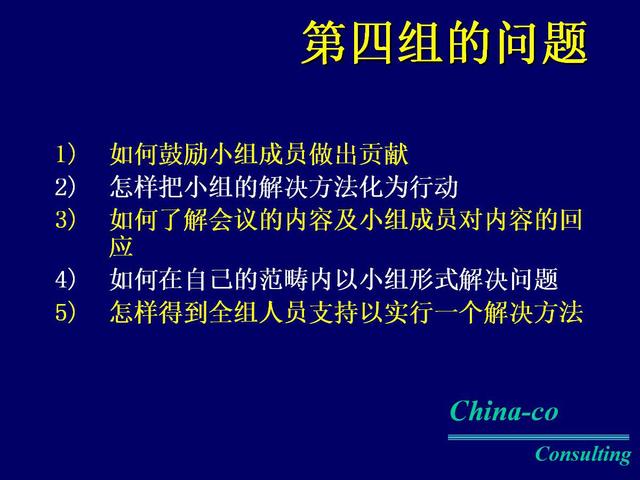 第四组的问题

1) 如何鼓励小组成员做出贡献
2) 怎样把小组的解决方法化为行动
3) 如何了解会议的内容及小组成员对内容的回应
4) 如何在自己的范畴内以小组形式解决问题
5) 怎样得到全组人员支持以实行一个解决方法

China-co
Consulting